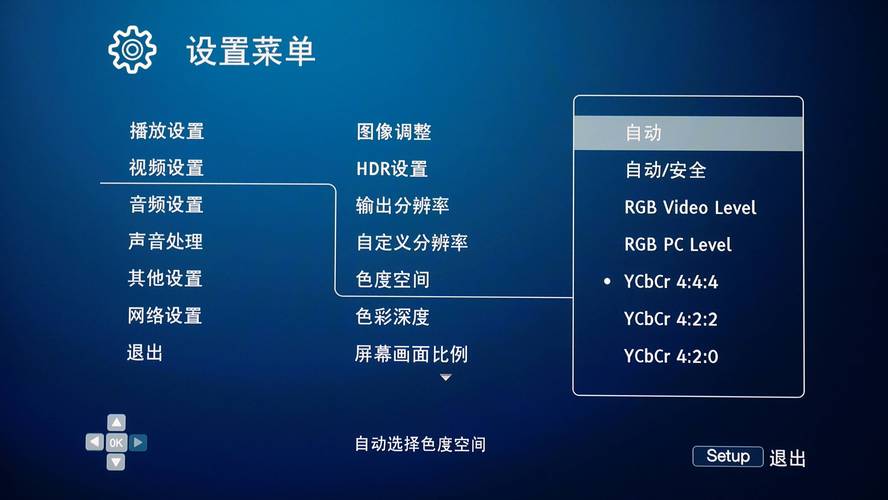 设置菜单

播放设置
视频设置
音频设置
声音处理
其他设置
网络设置
退出

图像调整
HDR设置
输出分辨率
自定义分辨率
色度空间
色彩深度
屏幕画面比例

自动
自动/安全
RGB Video Level
RGB PC Level
• YCbCr 4:4:4
YCbCr 4:2:2
YCbCr 4:2:0

OK

自动选择色度空间

Setup 退出